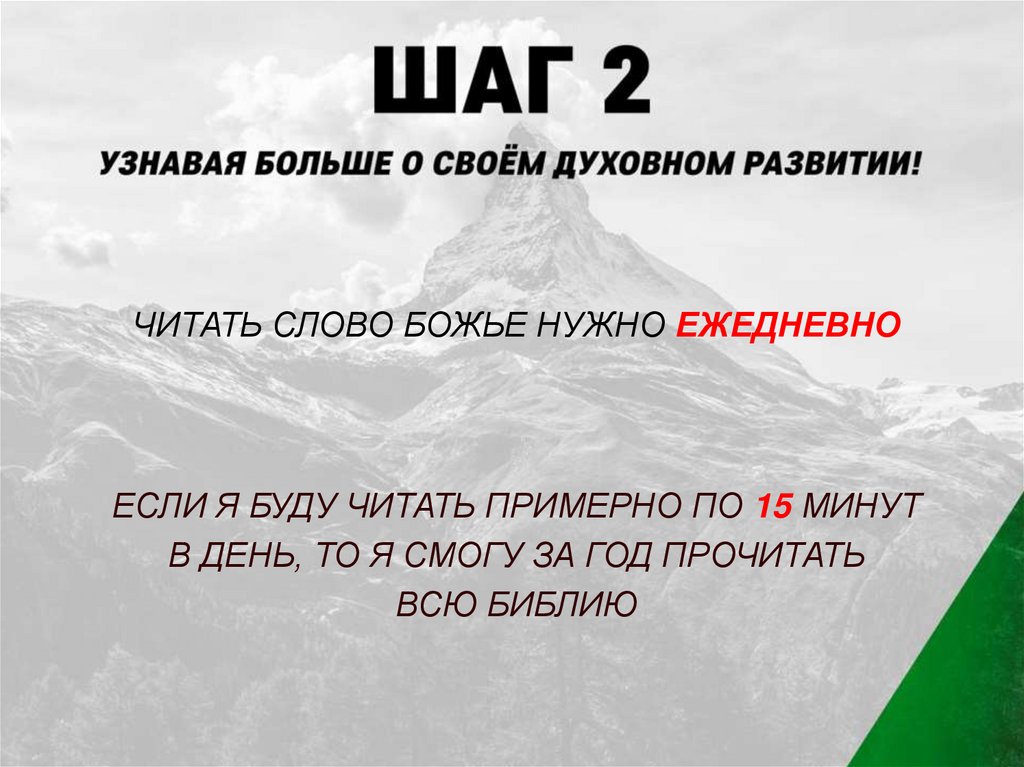 ШАГ 2

УЗНАВАЯ БОЛЬШЕ О СВОЁМ ДУХОВНОМ РАЗВИТИИ!

ЧИТАТЬ СЛОВО БОЖЬЕ НУЖНО ЕЖЕДНЕВНО

ЕСЛИ Я БУДУ ЧИТАТЬ ПРИМЕРНО ПО 15 МИНУТ В ДЕНЬ, ТО Я СМОГУ ЗА ГОД ПРОЧИТАТЬ ВСЮ БИБЛИЮ